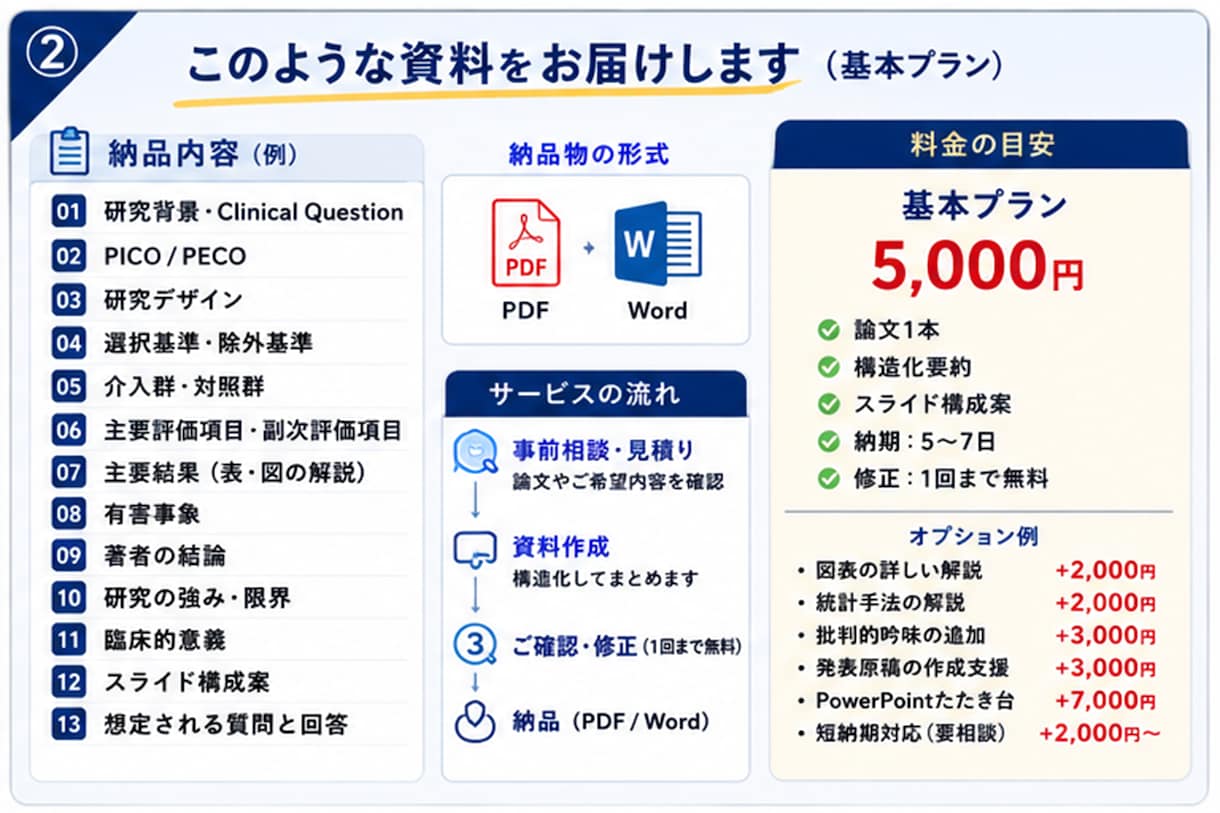 ②

このような資料をお届けします（基本プラン）

納品内容（例）

01 研究背景・Clinical Question
02 PICO / PECO
03 研究デザイン
04 選択基準・除外基準
05 介入群・対照群
06 主要評価項目・副次評価項目
07 主要結果（表・図の解説）
08 有害事象
09 著者の結論
10 研究の強み・限界
11 臨床的意義
12 スライド構成案
13 想定される質問と回答

納品物の形式

PDF
PDF + W Word

サービスの流れ

事前相談・見積り
論文やご希望内容を確認

資料作成
構造化してまとめます

3 ご確認・修正（1回まで無料）

納品（PDF / Word）

料金の目安

基本プラン
5,000円

論文1本
構造化要約
スライド構成案
納期：5〜7日
修正：1回まで無料

オプション例

・図表の詳しい解説 +2,000円
・統計手法の解説 +2,000円
・批判的吟味の追加 +3,000円
・発表原稿の作成支援 +3,000円
・PowerPointたたき台 +7,000円
・短納期対応（要相談） +2,000円〜